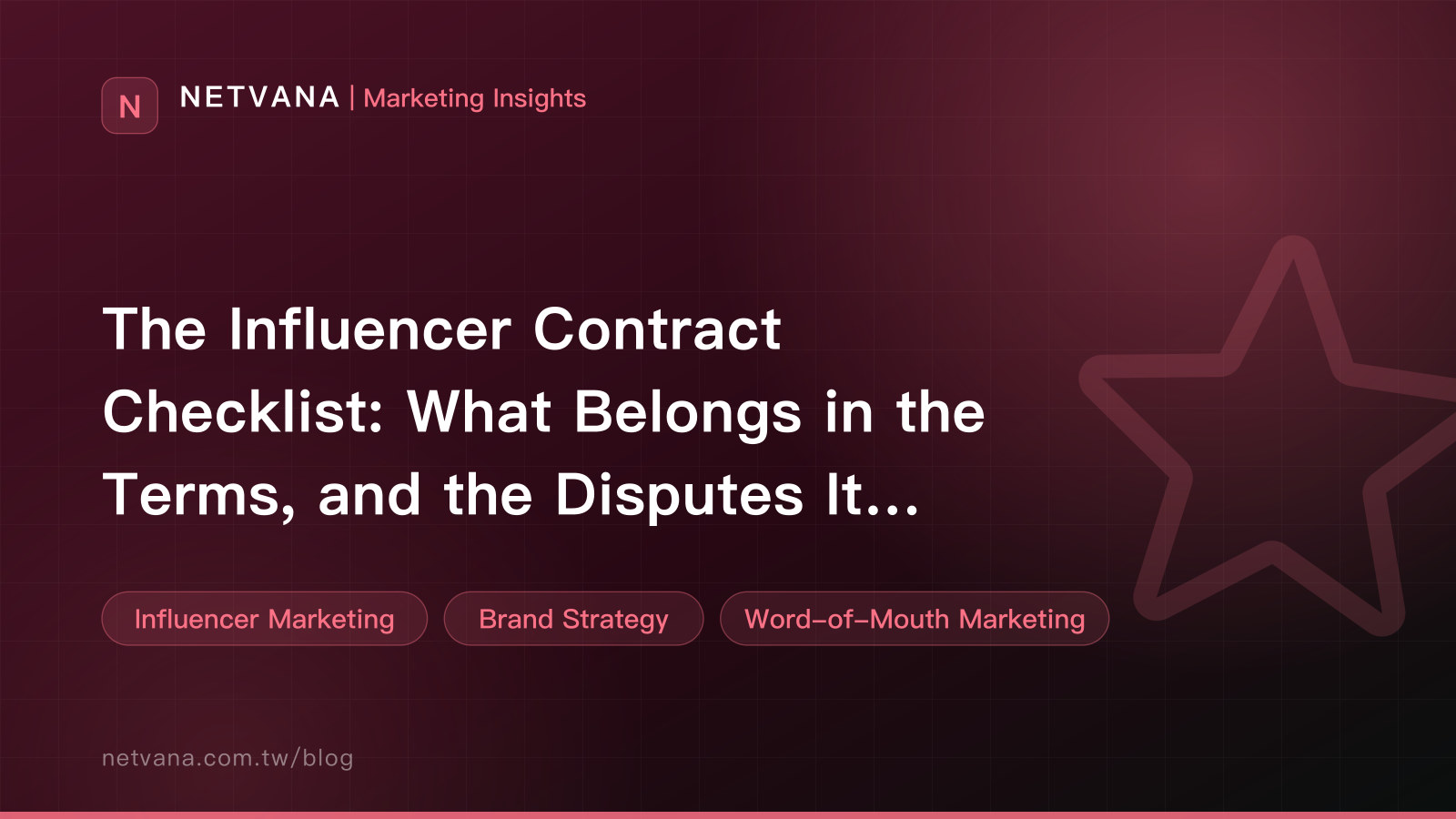 N NETVANA | Marketing Insights

The Influencer Contract Checklist: What Belongs in the Terms, and the Disputes It...

Influencer Marketing

Brand Strategy

Word-of-Mouth Marketing

netvana.com.tw/blog